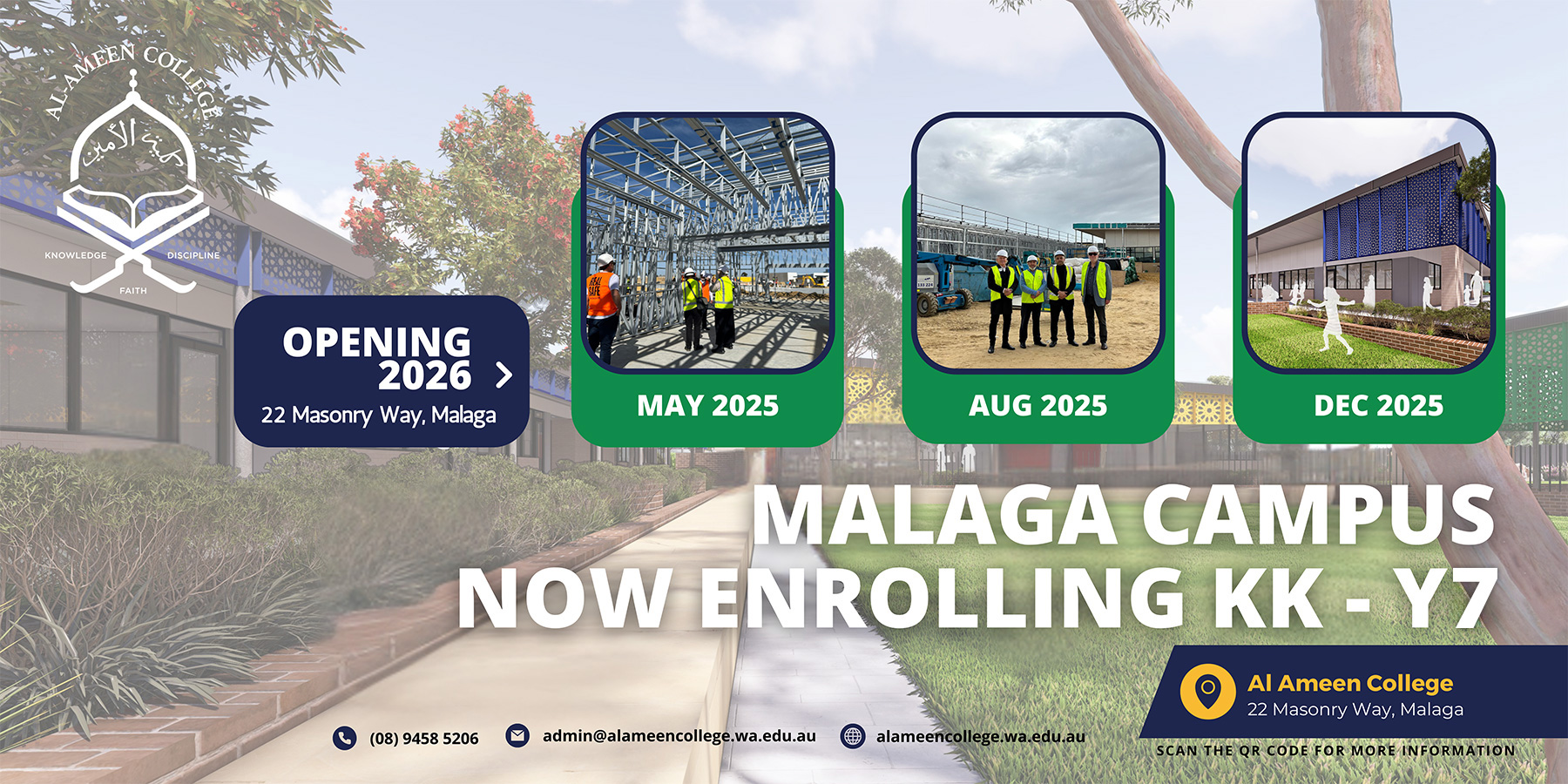 AL-AMEEN COLLEGE
كلية الأمين
KNOWLEDGE DISCIPLINE
FAITH

OPENING 2026
22 Masonry Way, Malaga

MAY 2025

AUG 2025

DEC 2025

MALAGA CAMPUS
NOW ENROLLING KK - Y7

Al Ameen College
22 Masonry Way, Malaga

(08) 9458 5206
admin@alameencollege.wa.edu.au
alameencollege.wa.edu.au

SCAN THE QR CODE FOR MORE INFORMATION